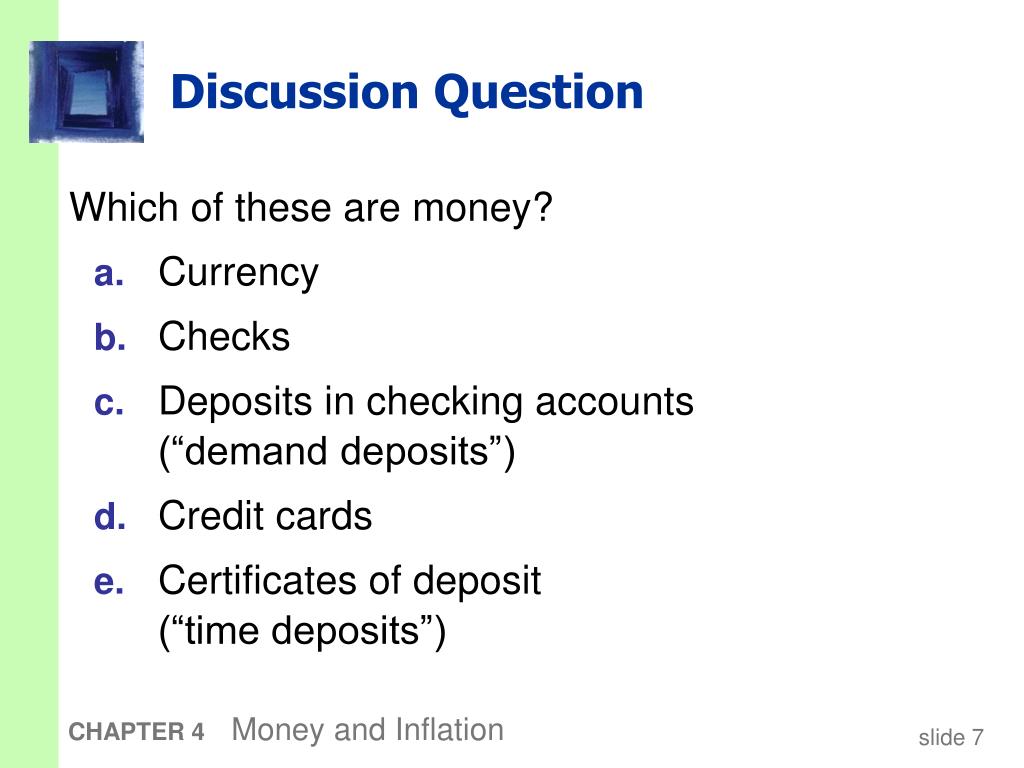 Discussion Question

Which of these are money?

a. Currency

b. Checks

c. Deposits in checking accounts (“demand deposits”)

d. Credit cards

e. Certificates of deposit (“time deposits”)

CHAPTER 4 Money and Inflation

slide 7